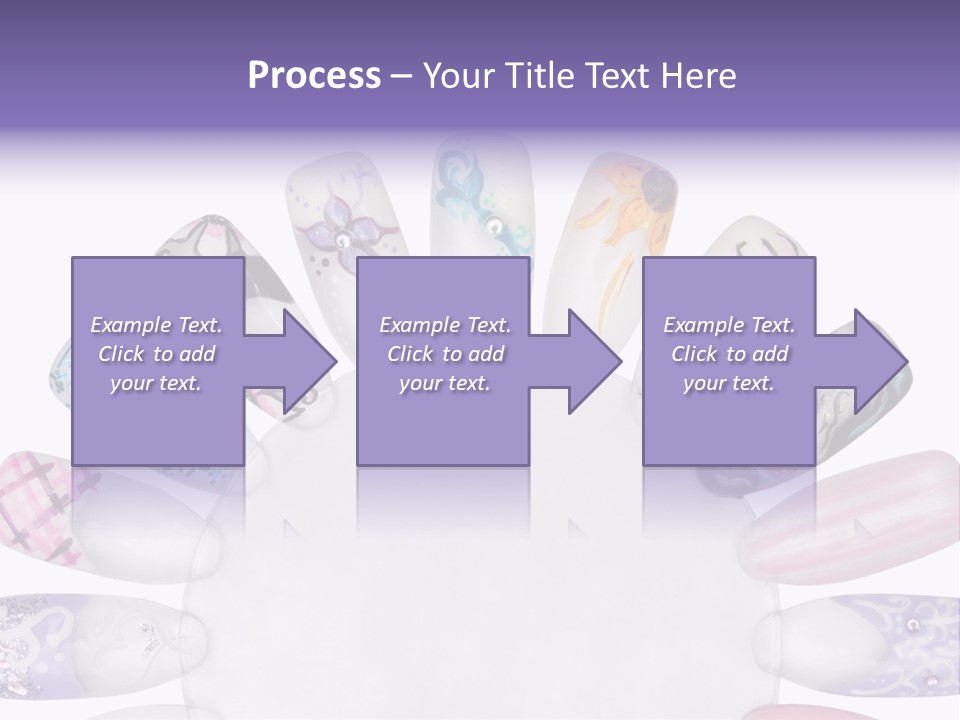 Process – Your Title Text Here

Example Text. Click to add your text.

Example Text. Click to add your text.

Example Text. Click to add your text.